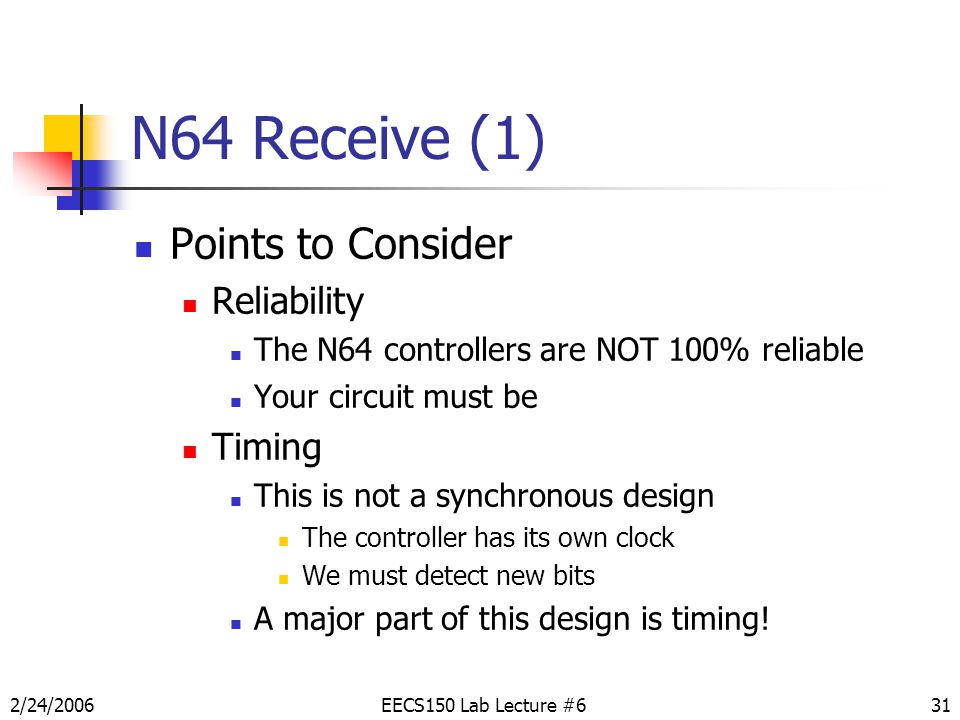 N64 Receive (1)

- Points to Consider
  - Reliability
    - The N64 controllers are NOT 100% reliable
    - Your circuit must be
  - Timing
    - This is not a synchronous design
      - The controller has its own clock
      - We must detect new bits
    - A major part of this design is timing!

2/24/2006 EECS150 Lab Lecture #6 31